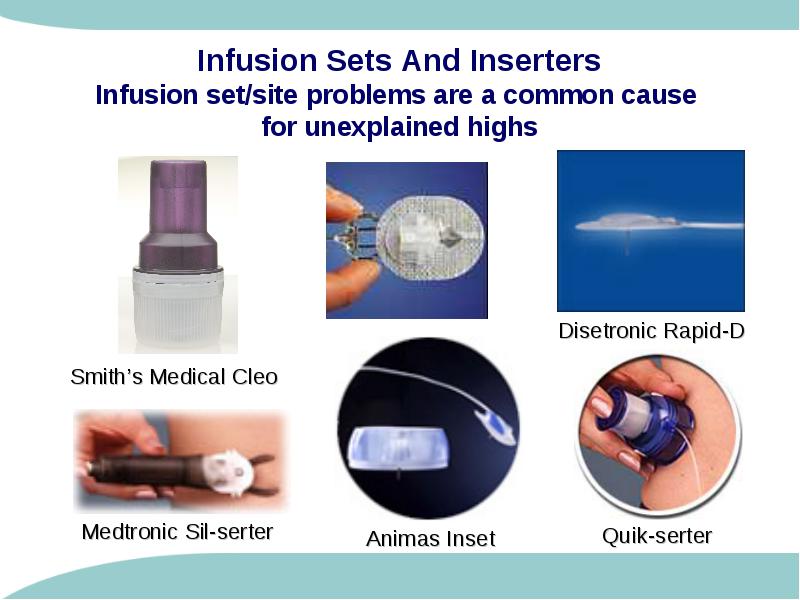 Infusion Sets And Inserters
Infusion set/site problems are a common cause for unexplained highs

Smith's Medical Cleo

Disetronic Rapid-D

Medtronic Sil-serter

Animas Inset

Quik-serter